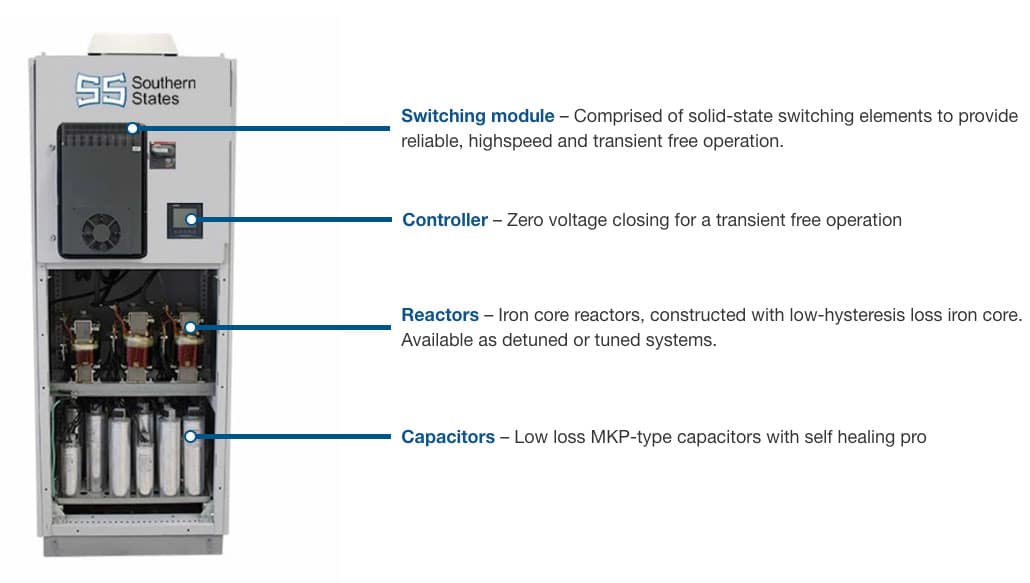 SS Southern States

Switching module – Comprised of solid-state switching elements to provide reliable, highspeed and transient free operation.

Controller – Zero voltage closing for a transient free operation

Reactors – Iron core reactors, constructed with low-hysteresis loss iron core. Available as detuned or tuned systems.

Capacitors – Low loss MKP-type capacitors with self healing pro